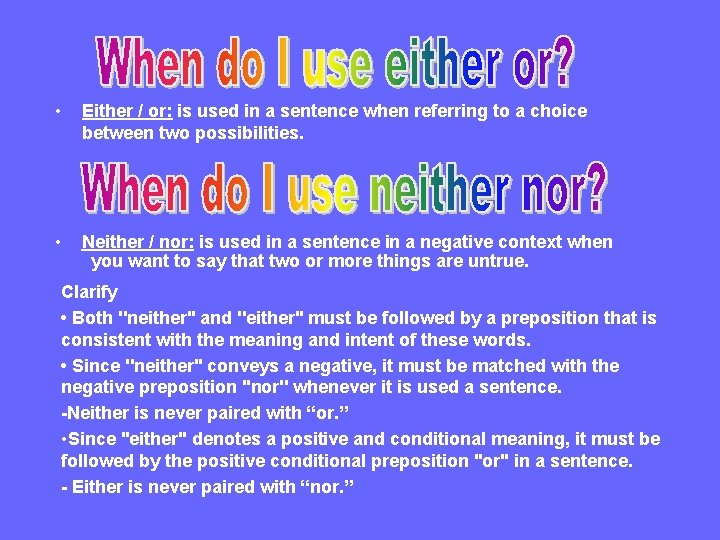 When do I use either or?

• Either / or: is used in a sentence when referring to a choice between two possibilities.

When do I use neither nor?

• Neither / nor: is used in a sentence in a negative context when you want to say that two or more things are untrue.

Clarify

• Both "neither" and "either" must be followed by a preposition that is consistent with the meaning and intent of these words.

• Since "neither" conveys a negative, it must be matched with the negative preposition "nor" whenever it is used a sentence.

-Neither is never paired with “or.”

•Since "either" denotes a positive and conditional meaning, it must be followed by the positive conditional preposition "or" in a sentence.

- Either is never paired with “nor.”